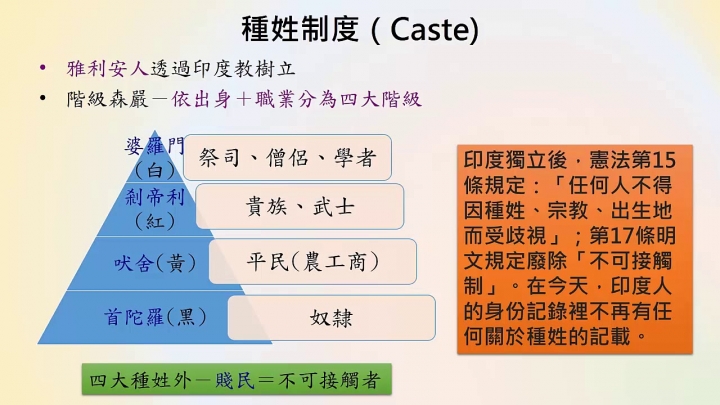 種姓制度 ( Caste)

• 雅利安人透過印度教樹立
• 階級森嚴－依出身＋職業分為四大階級

婆羅門（白）
祭司、僧侶、學者

剎帝利（紅）
貴族、武士

吠舍（黃）
平民（農工商）

首陀羅（黑）
奴隸

四大種姓外－賤民＝不可接觸者

印度獨立後，憲法第15條規定：「任何人不得因種姓、宗教、出生地而受歧視」；第17條明文規定廢除「不可接觸制」。在今天，印度人的身份記錄裡不再有任何關於種姓的記載。